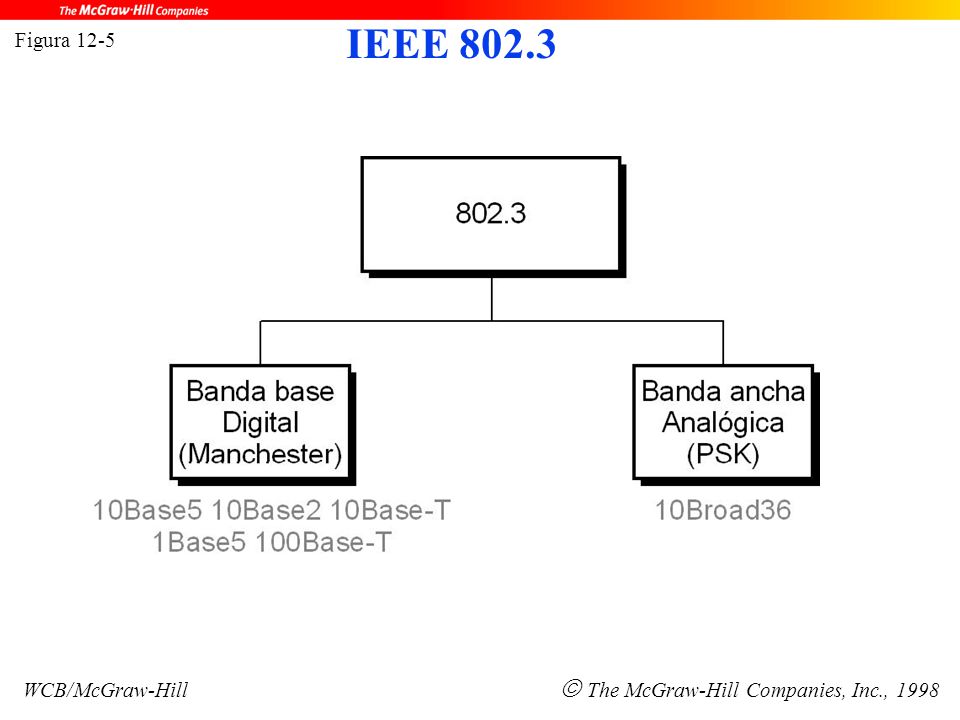 The McGraw-Hill Companies

Figura 12-5

IEEE 802.3

802.3

Banda base Digital (Manchester)

Banda ancha Analógica (PSK)

10Base5 10Base2 10Base-T 1Base5 100Base-T

10Broad36

WCB/McGraw-Hill

© The McGraw-Hill Companies, Inc., 1998